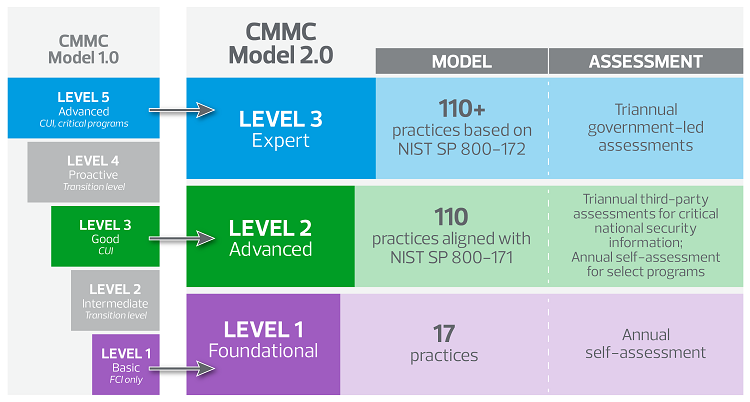 CMMC Model 1.0

LEVEL 5
Advanced
CUI, critical programs

LEVEL 4
Proactive
Transition level

LEVEL 3
Good
CUI

LEVEL 2
Intermediate
Transition level

LEVEL 1
Basic
FCI only

CMMC Model 2.0

| | MODEL | ASSESSMENT |
|---|---|---|
| LEVEL 3 Expert | 110+ practices based on NIST SP 800-172 | Triannual government-led assessments |
| LEVEL 2 Advanced | 110 practices aligned with NIST SP 800-171 | Triannual third-party assessments for critical national security information; Annual self-assessment for select programs |
| LEVEL 1 Foundational | 17 practices | Annual self-assessment |